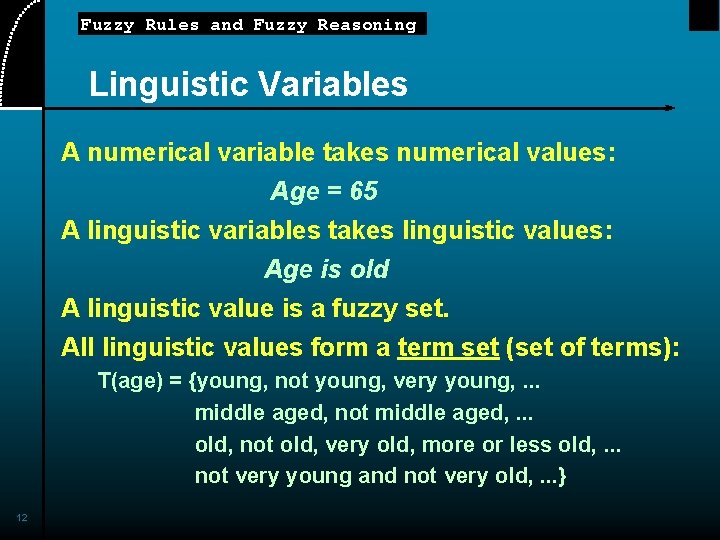 Fuzzy Rules and Fuzzy Reasoning

Linguistic Variables

A numerical variable takes numerical values:

Age = 65

A linguistic variables takes linguistic values:

Age is old

A linguistic value is a fuzzy set.

All linguistic values form a term set (set of terms):

T(age) = {young, not young, very young, ...
middle aged, not middle aged, ...
old, not old, very old, more or less old, ...
not very young and not very old, ...}

12